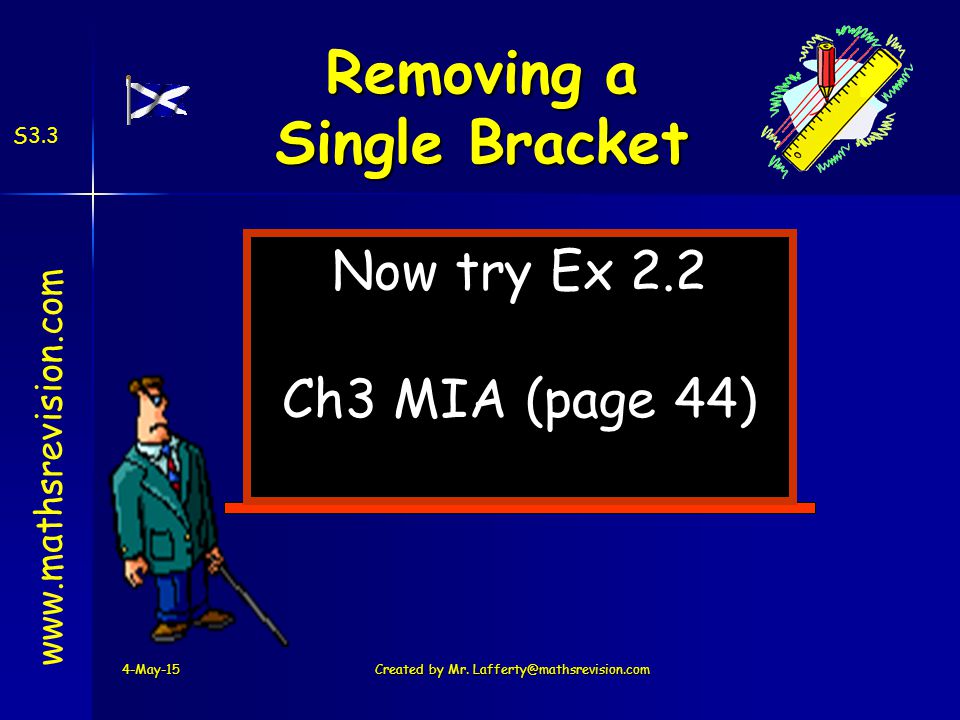 S3.3

Removing a Single Bracket

www.mathsrevision.com

Now try Ex 2.2

Ch3 MIA (page 44)

4-May-15

Created by Mr. Lafferty@mathsrevision.com